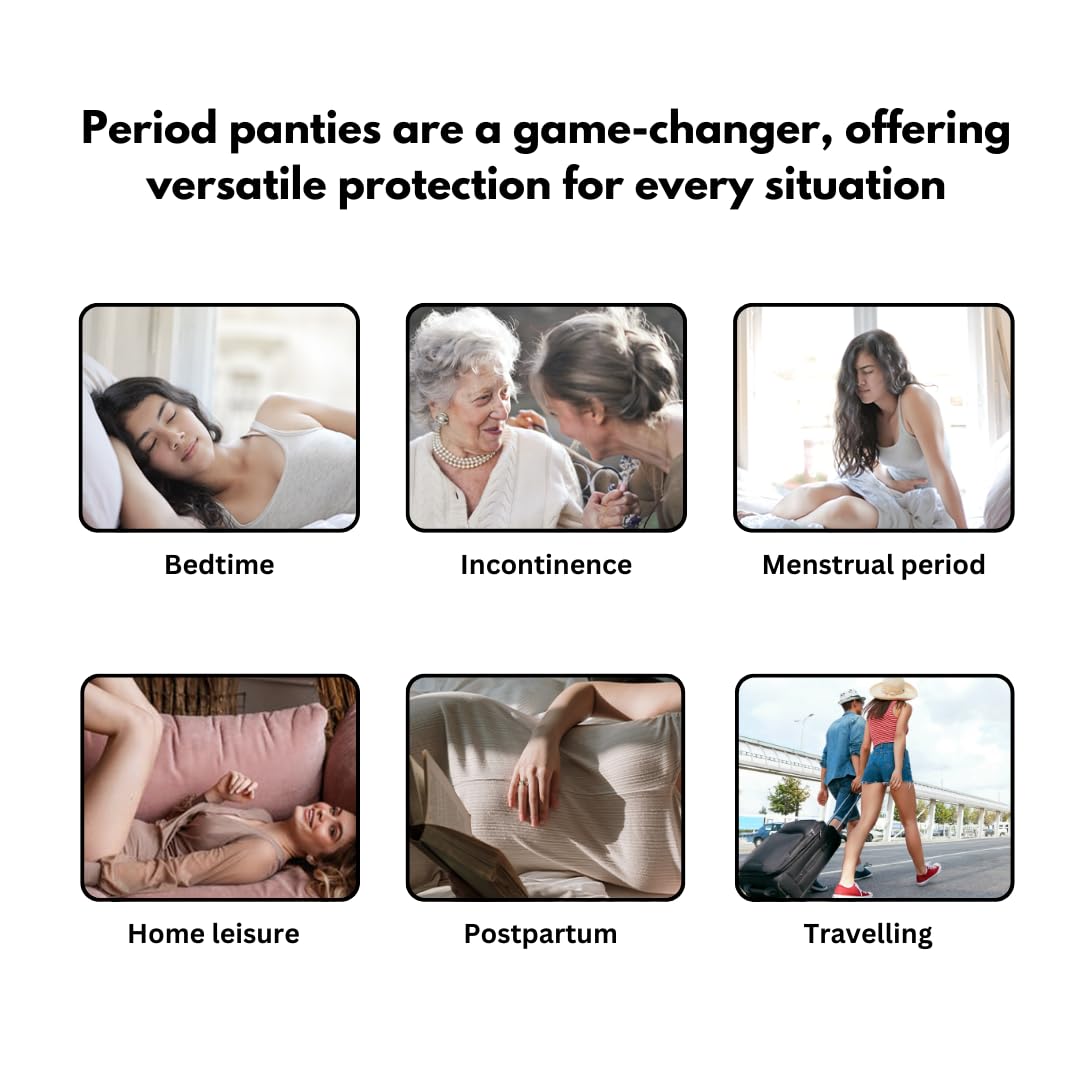 Period panties are a game-changer, offering versatile protection for every situation

Bedtime

Incontinence

Menstrual period

Home leisure

Postpartum

Travelling